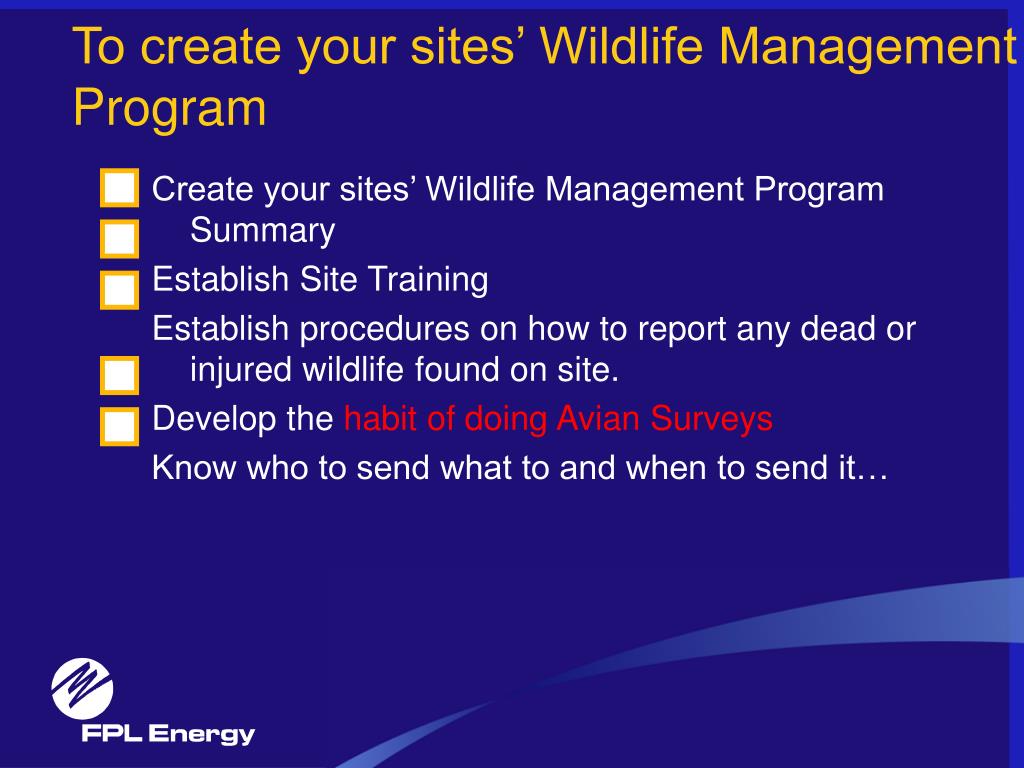 To create your sites’ Wildlife Management Program

Create your sites’ Wildlife Management Program Summary

Establish Site Training

Establish procedures on how to report any dead or injured wildlife found on site.

Develop the habit of doing Avian Surveys

Know who to send what to and when to send it…

FPL Energy